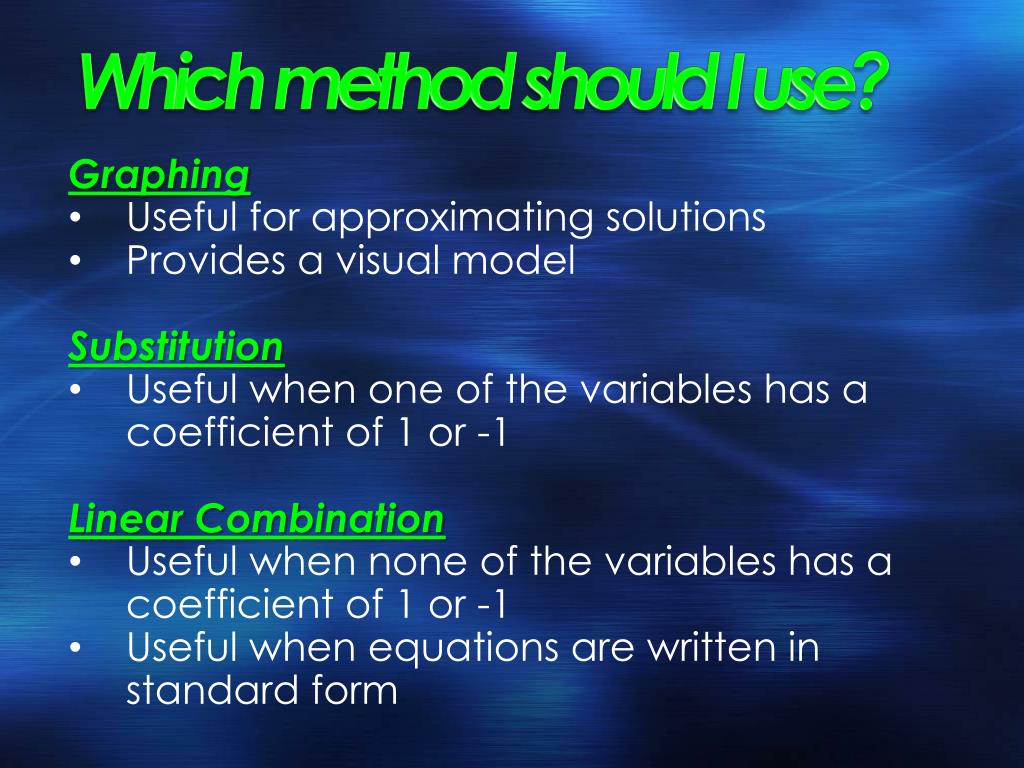 Which method should I use?

Graphing
• Useful for approximating solutions
• Provides a visual model

Substitution
• Useful when one of the variables has a coefficient of 1 or -1

Linear Combination
• Useful when none of the variables has a coefficient of 1 or -1
• Useful when equations are written in standard form